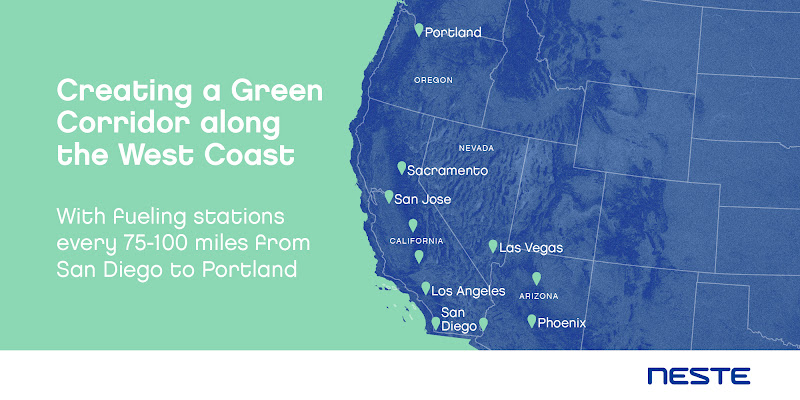 Creating a Green Corridor along the West Coast

With fueling stations every 75-100 miles from San Diego to Portland

Portland
OREGON
NEVADA
Sacramento
San Jose
CALIFORNIA
Las Vegas
Los Angeles
ARIZONA
San Diego
Phoenix

NESTE